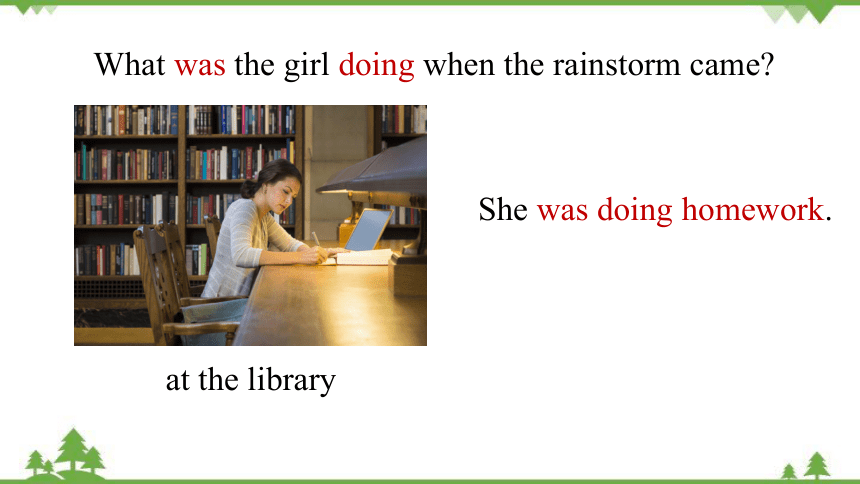 What was the girl doing when the rainstorm came?

She was doing homework.

at the library